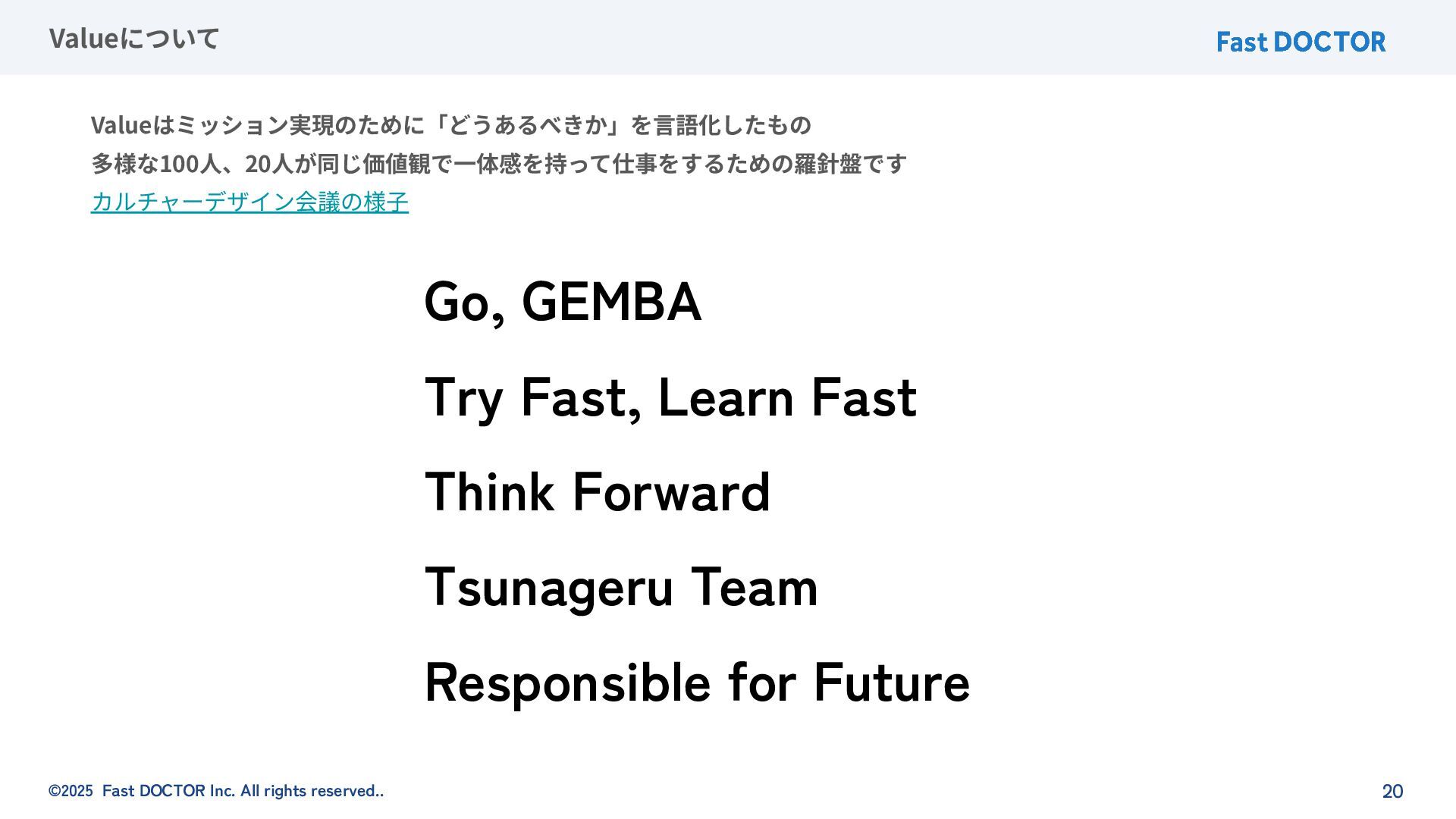 Valueについて

Fast DOCTOR

Valueはミッション実現のために「どうあるべきか」を言語化したもの
多様な100人、20人が同じ価値観で一体感を持って仕事をするための羅針盤です
カルチャーデザイン会議の様子

Go, GEMBA

Try Fast, Learn Fast

Think Forward

Tsunageru Team

Responsible for Future

©2025 Fast DOCTOR Inc. All rights reserved..

20